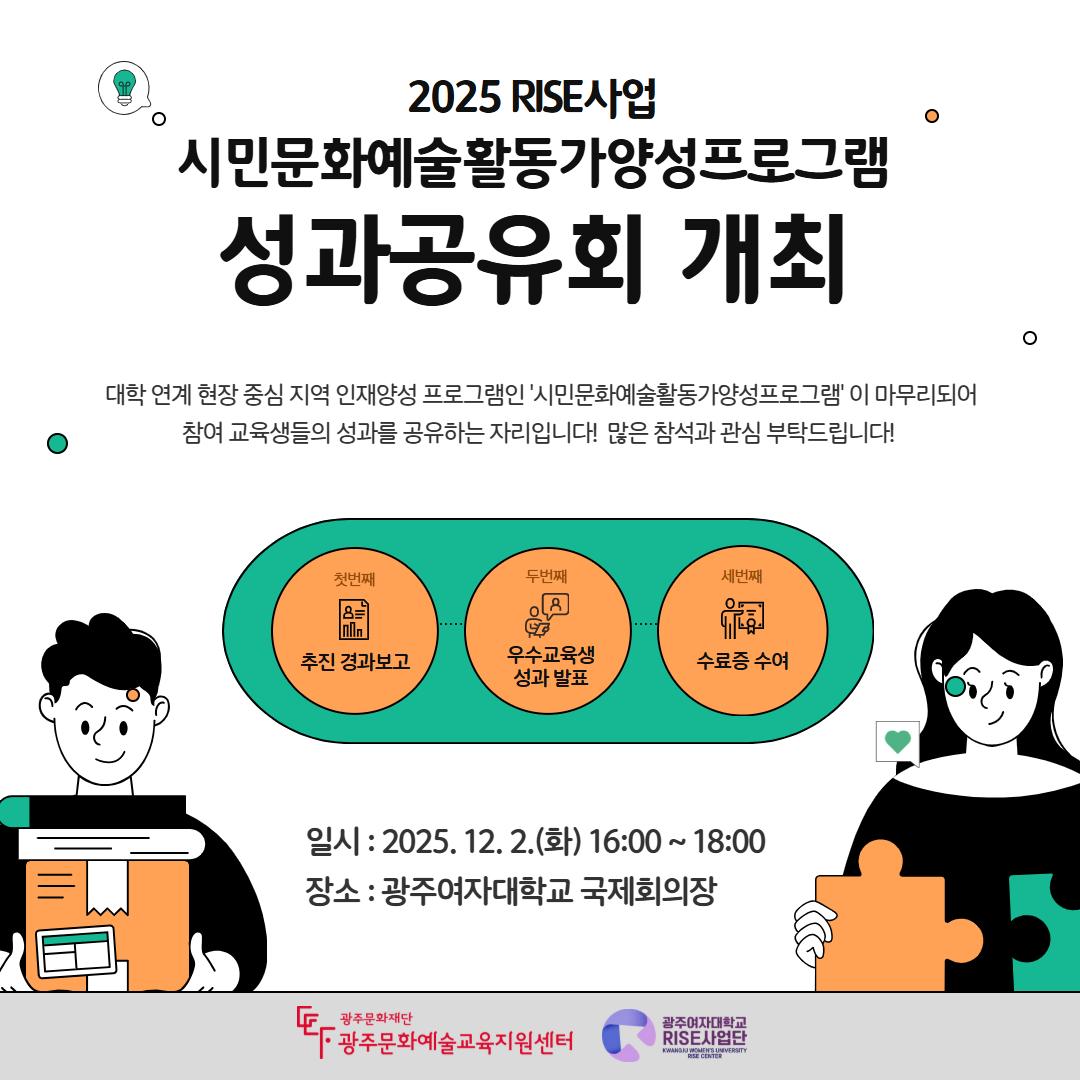 2025 RISE사업
시민문화예술활동가양성프로그램
성과공유회 개최

대학 연계 현장 중심 지역 인재양성 프로그램인 '시민문화예술활동가양성프로그램' 이 마무리되어 참여 교육생들의 성과를 공유하는 자리입니다! 많은 참석과 관심 부탁드립니다!

첫번째
추진 경과보고

두번째
우수교육생 성과 발표

세번째
수료증 수여

일시 : 2025. 12. 2.(화) 16:00 ~ 18:00
장소 : 광주여자대학교 국제회의장

광주문화재단
광주문화예술교육지원센터

광주여자대학교
RISE사업단
KWANGJU WOMEN'S UNIVERSITY RISE CENTER